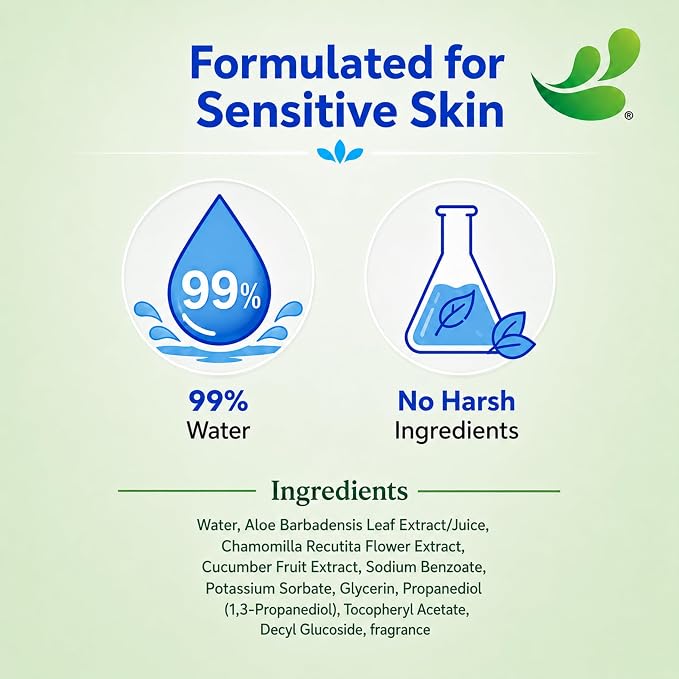 Formulated for Sensitive Skin

®

99%

99%
Water

No Harsh
Ingredients

Ingredients

Water, Aloe Barbadensis Leaf Extract/Juice, Chamomilla Recutita Flower Extract, Cucumber Fruit Extract, Sodium Benzoate, Potassium Sorbate, Glycerin, Propanediol (1,3-Propanediol), Tocopheryl Acetate, Decyl Glucoside, fragrance